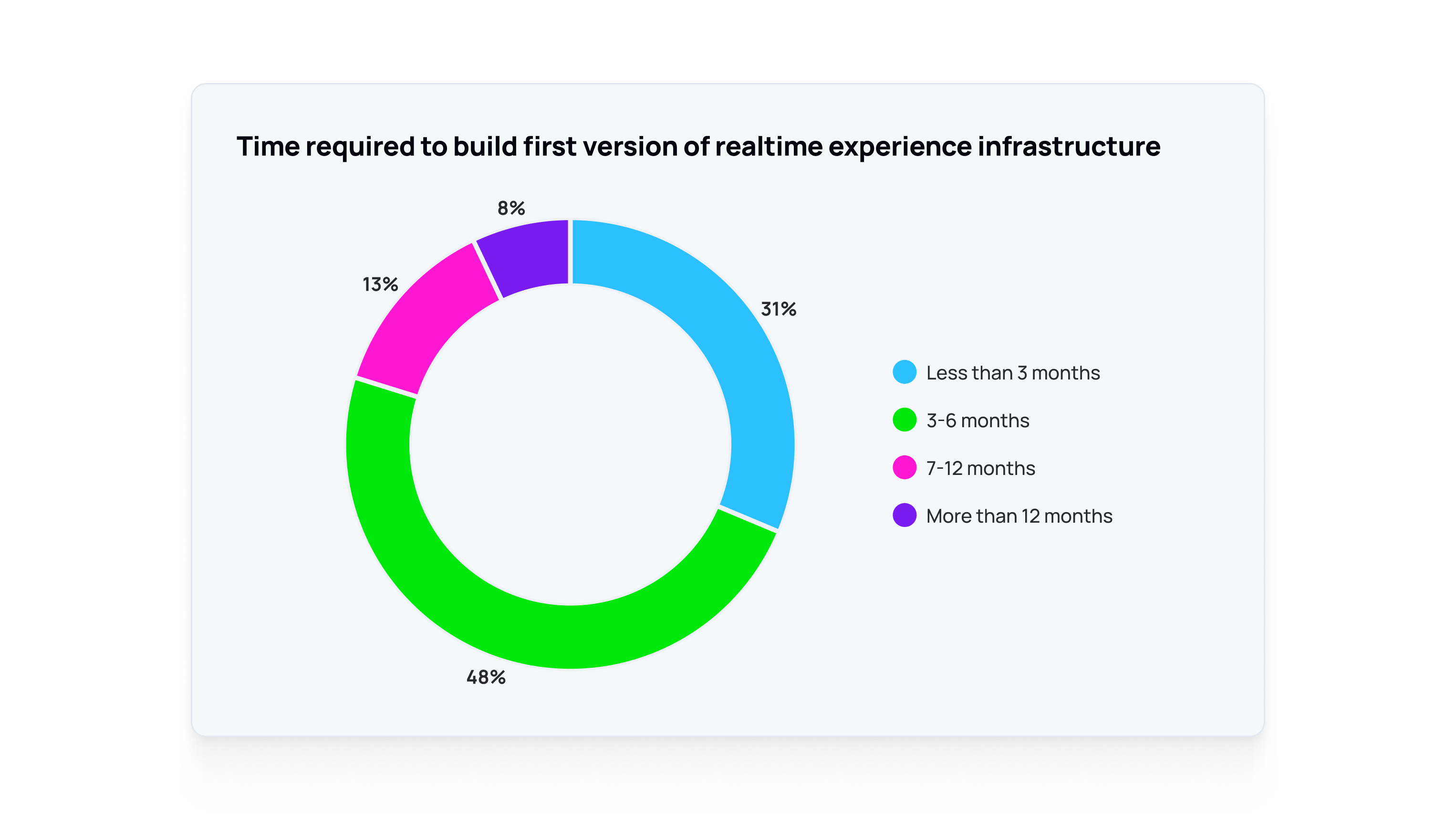 Time required to build first version of realtime experience infrastructure

8%

13%

31%

48%

Less than 3 months

3-6 months

7-12 months

More than 12 months